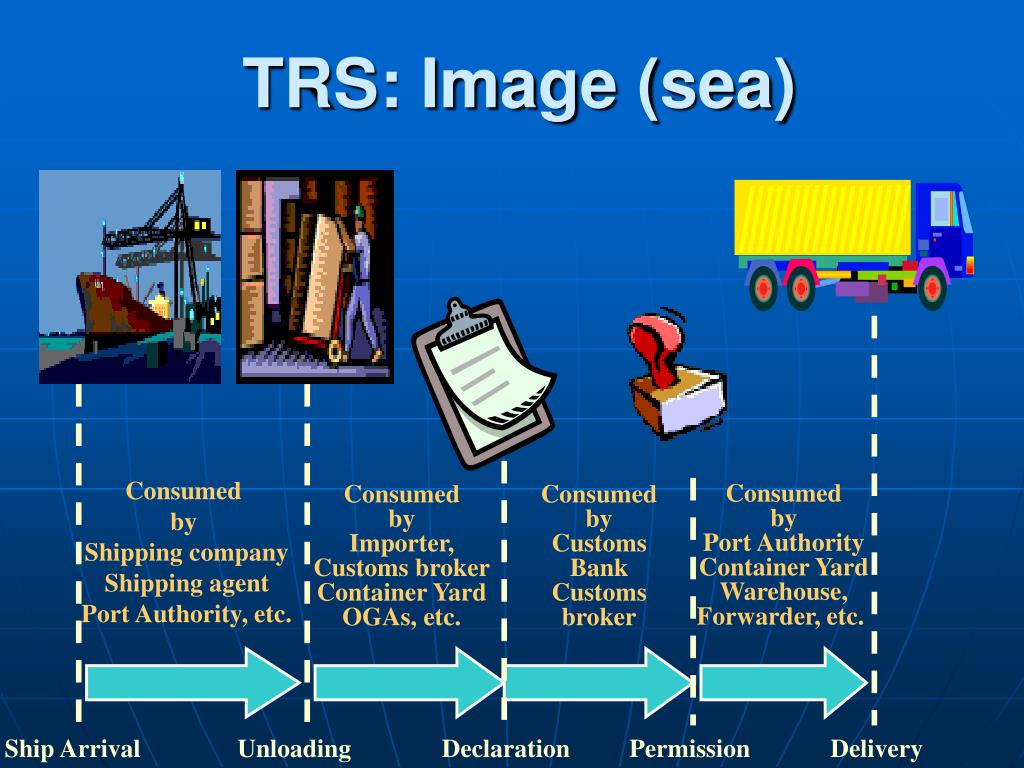 TRS: Image (sea)

Consumed by Shipping company Shipping agent Port Authority, etc.

Consumed by Importer, Customs broker Container Yard OGAs, etc.

Consumed by Customs Bank Customs broker

Consumed by Port Authority Container Yard Warehouse, Forwarder, etc.

Ship Arrival Unloading Declaration Permission Delivery